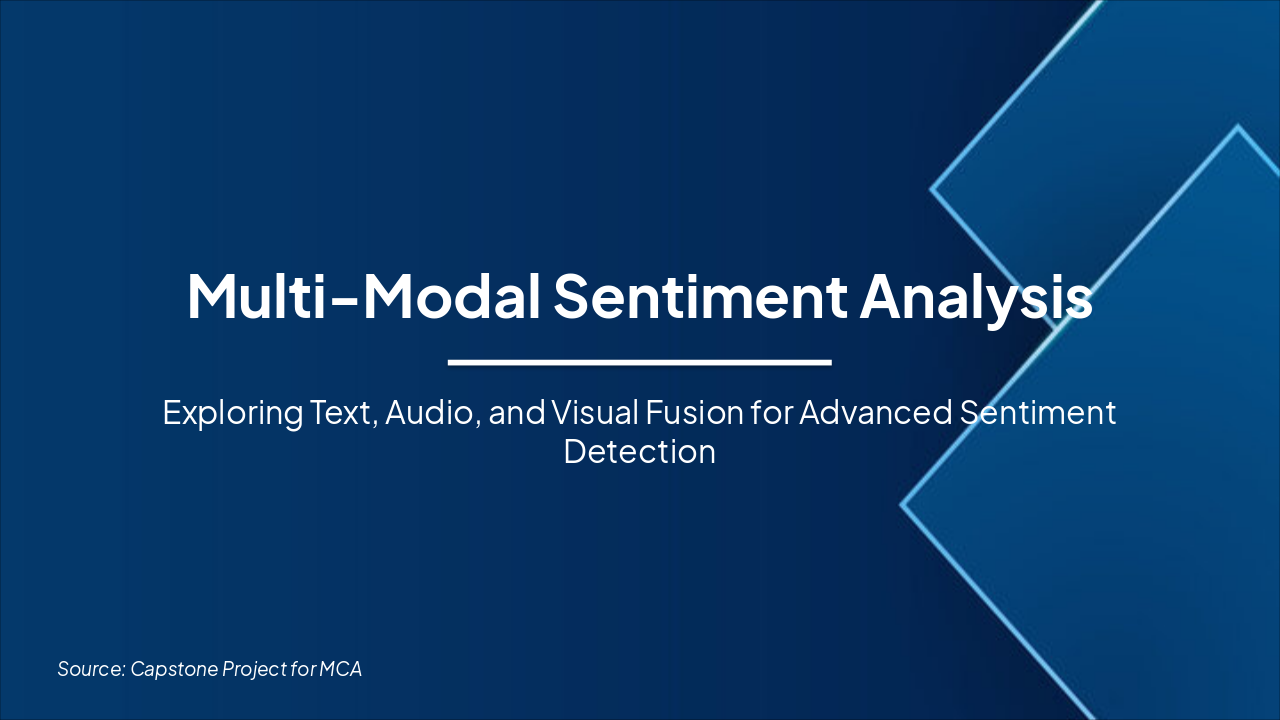 Multi-Modal Sentiment Analysis

Exploring Text, Audio, and Visual Fusion for Advanced Sentiment Detection

Source: Capstone Project for MCA